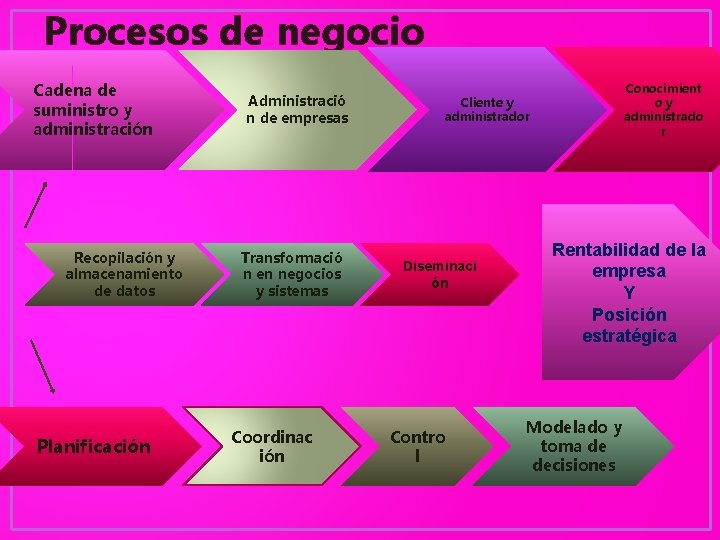 Procesos de negocio

Cadena de suministro y administración

Administración de empresas

Cliente y administrador

Conocimiento y administrador

Recopilación y almacenamiento de datos

Transformación en negocios y sistemas

Diseminación

Rentabilidad de la empresa
Y
Posición estratégica

Planificación

Coordinación

Control

Modelado y toma de decisiones